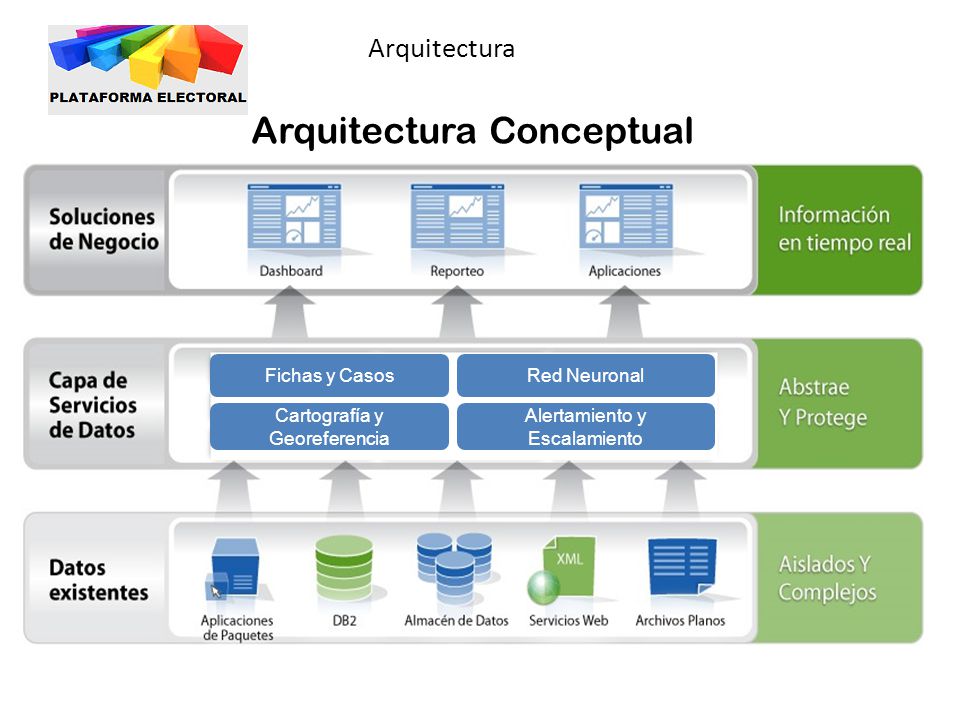 PLATAFORMA ELECTORAL

Arquitectura

Arquitectura Conceptual

Soluciones de Negocio

Dashboard

Reporteo

Aplicaciones

Información en tiempo real

Capa de Servicios de Datos

Fichas y Casos

Red Neuronal

Cartografía y Georeferencia

Alertamiento y Escalamiento

Abstrae Y Protege

Datos existentes

Aplicaciones de Paquetes

DB2

Almacén de Datos

XML

Servicios Web

Archivos Planos

Aislados Y Complejos